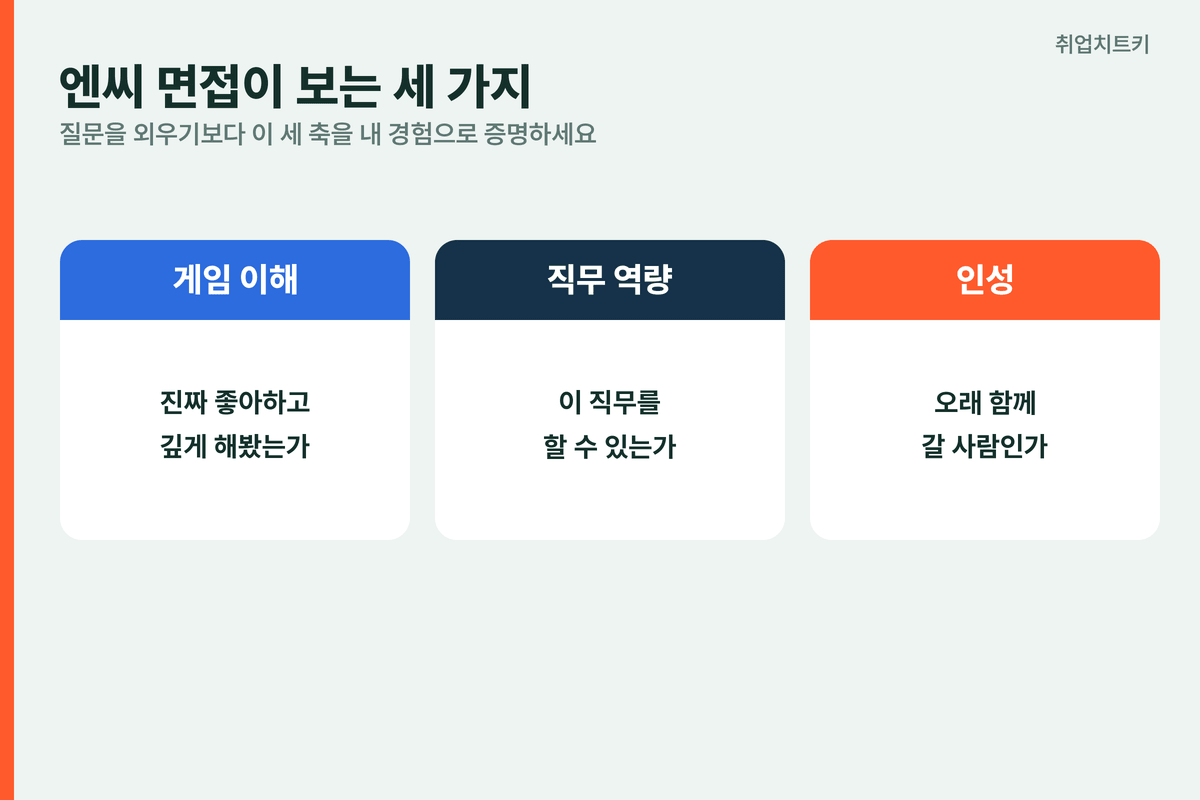 취업치트키

엔씨 면접이 보는 세 가지

질문을 외우기보다 이 세 축을 내 경험으로 증명하세요

게임 이해

진짜 좋아하고 깊게 해봤는가

직무 역량

이 직무를 할 수 있는가

인성

오래 함께 갈 사람인가